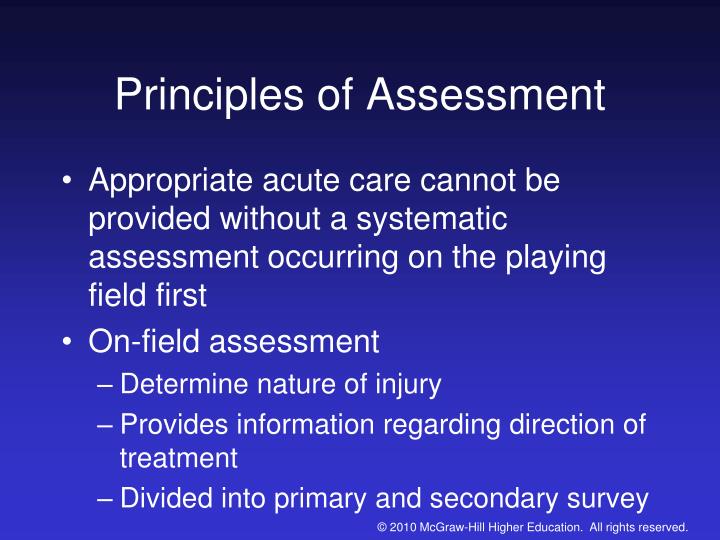 Principles of Assessment

• Appropriate acute care cannot be provided without a systematic assessment occurring on the playing field first

• On-field assessment
– Determine nature of injury
– Provides information regarding direction of treatment
– Divided into primary and secondary survey

© 2010 McGraw-Hill Higher Education. All rights reserved.